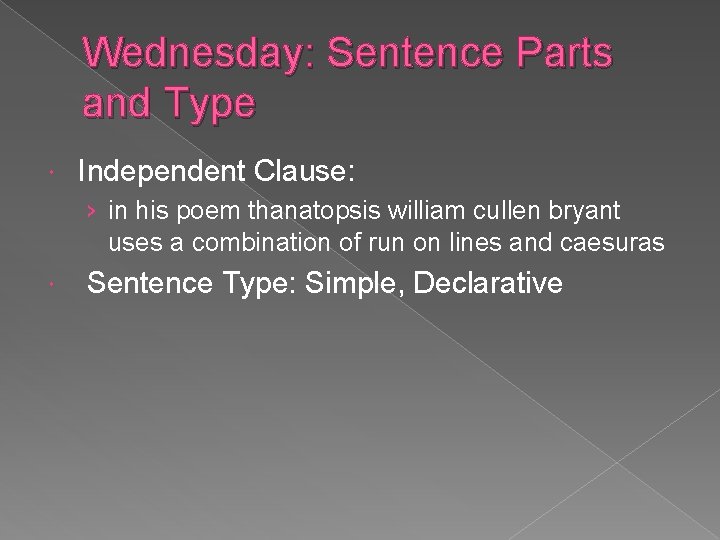 Wednesday: Sentence Parts and Type

Independent Clause:

› in his poem thanatopsis william cullen bryant uses a combination of run on lines and caesuras

Sentence Type: Simple, Declarative